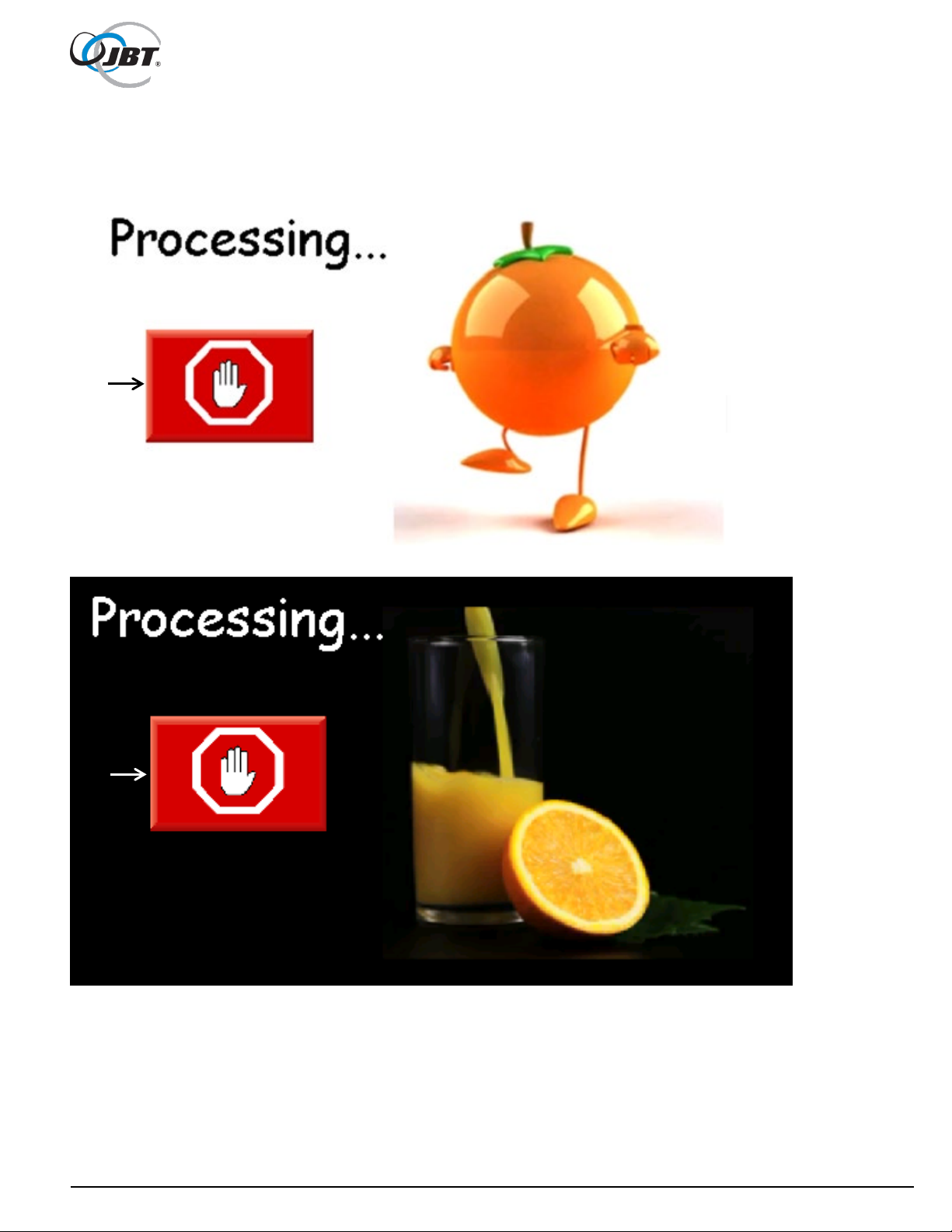 JBT®

Processing...

Processing...